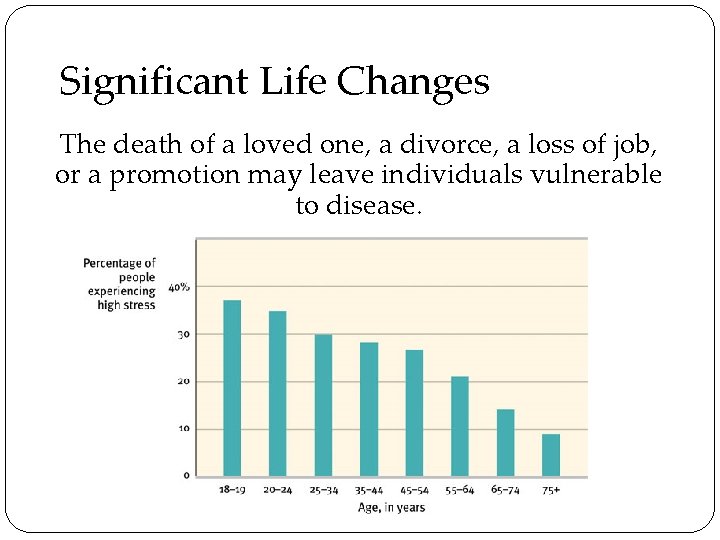 Significant Life Changes

The death of a loved one, a divorce, a loss of job, or a promotion may leave individuals vulnerable to disease.

Percentage of people experiencing high stress

40%
30
20
10
0

18–19
20–24
25–34
35–44
45–54
55–64
65–74
75+

Age, in years